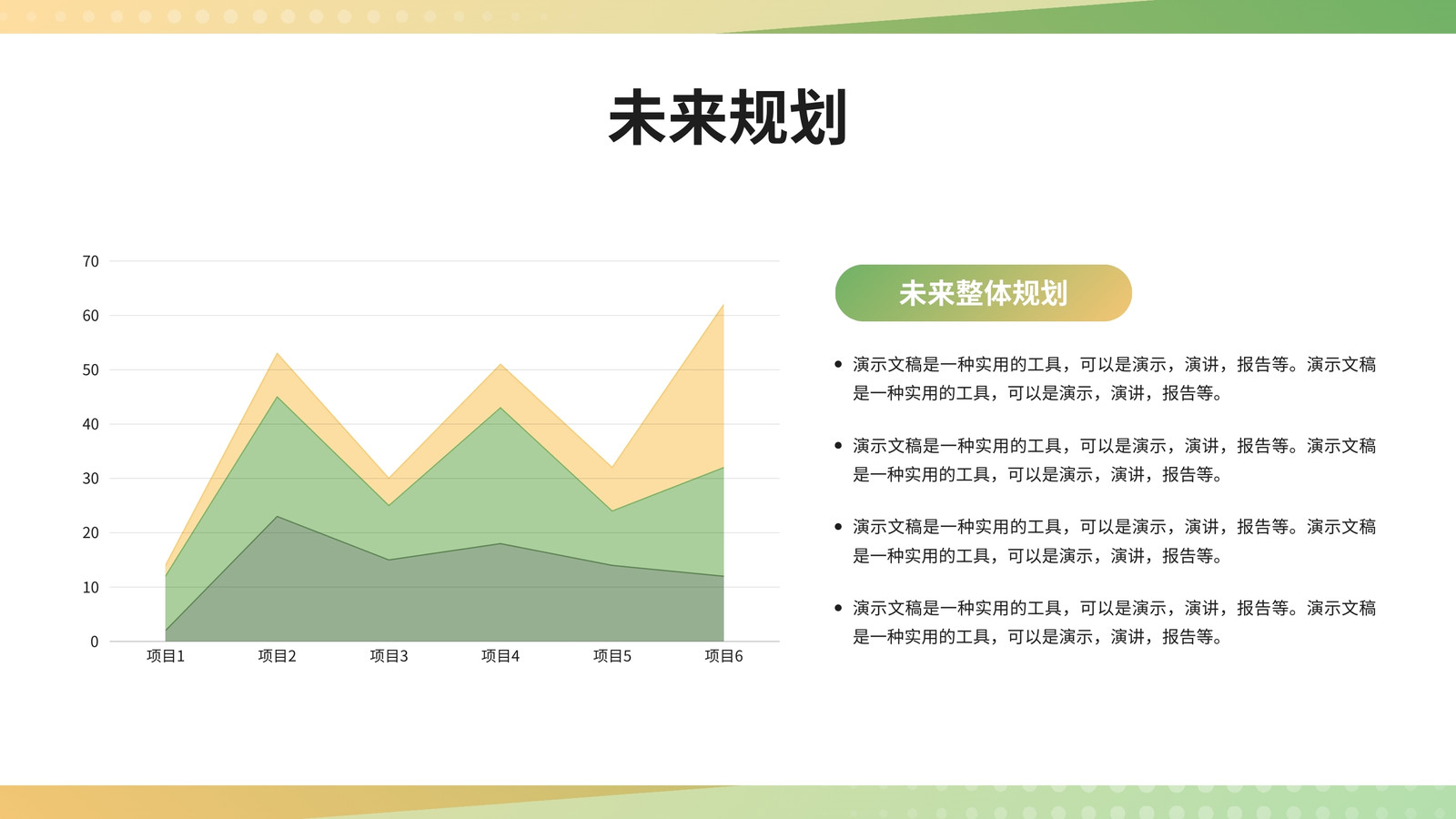 未来规划

70
60
50
40
30
20
10
0
项目1 项目2 项目3 项目4 项目5 项目6

未来整体规划

• 演示文稿是一种实用的工具，可以是演示，演讲，报告等。演示文稿是一种实用的工具，可以是演示，演讲，报告等。

• 演示文稿是一种实用的工具，可以是演示，演讲，报告等。演示文稿是一种实用的工具，可以是演示，演讲，报告等。

• 演示文稿是一种实用的工具，可以是演示，演讲，报告等。演示文稿是一种实用的工具，可以是演示，演讲，报告等。

• 演示文稿是一种实用的工具，可以是演示，演讲，报告等。演示文稿是一种实用的工具，可以是演示，演讲，报告等。